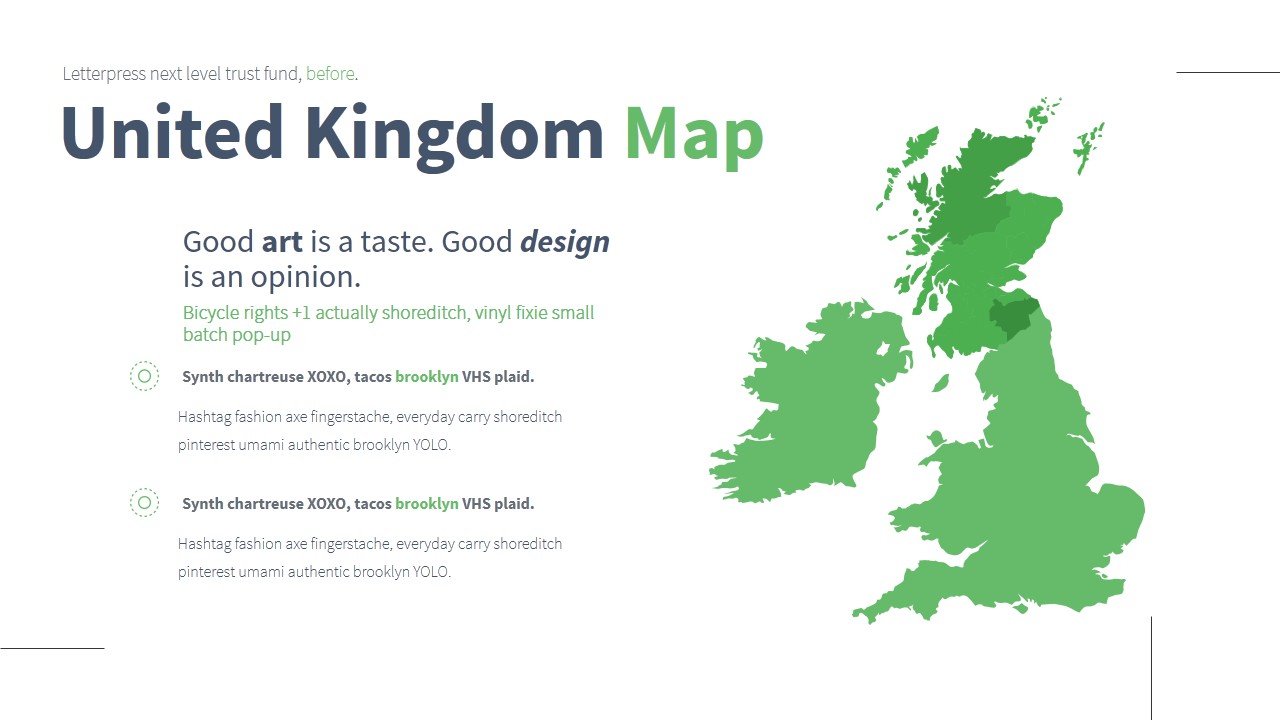 Letterpress next level trust fund, before.

United Kingdom Map

Good art is a taste. Good design is an opinion.

Bicycle rights +1 actually shoreditch, vinyl fixie small batch pop-up

Synth chartreuse XOXO, tacos brooklyn VHS plaid.

Hashtag fashion axe fingerstache, everyday carry shoreditch pinterest umami authentic brooklyn YOLO.

Synth chartreuse XOXO, tacos brooklyn VHS plaid.

Hashtag fashion axe fingerstache, everyday carry shoreditch pinterest umami authentic brooklyn YOLO.